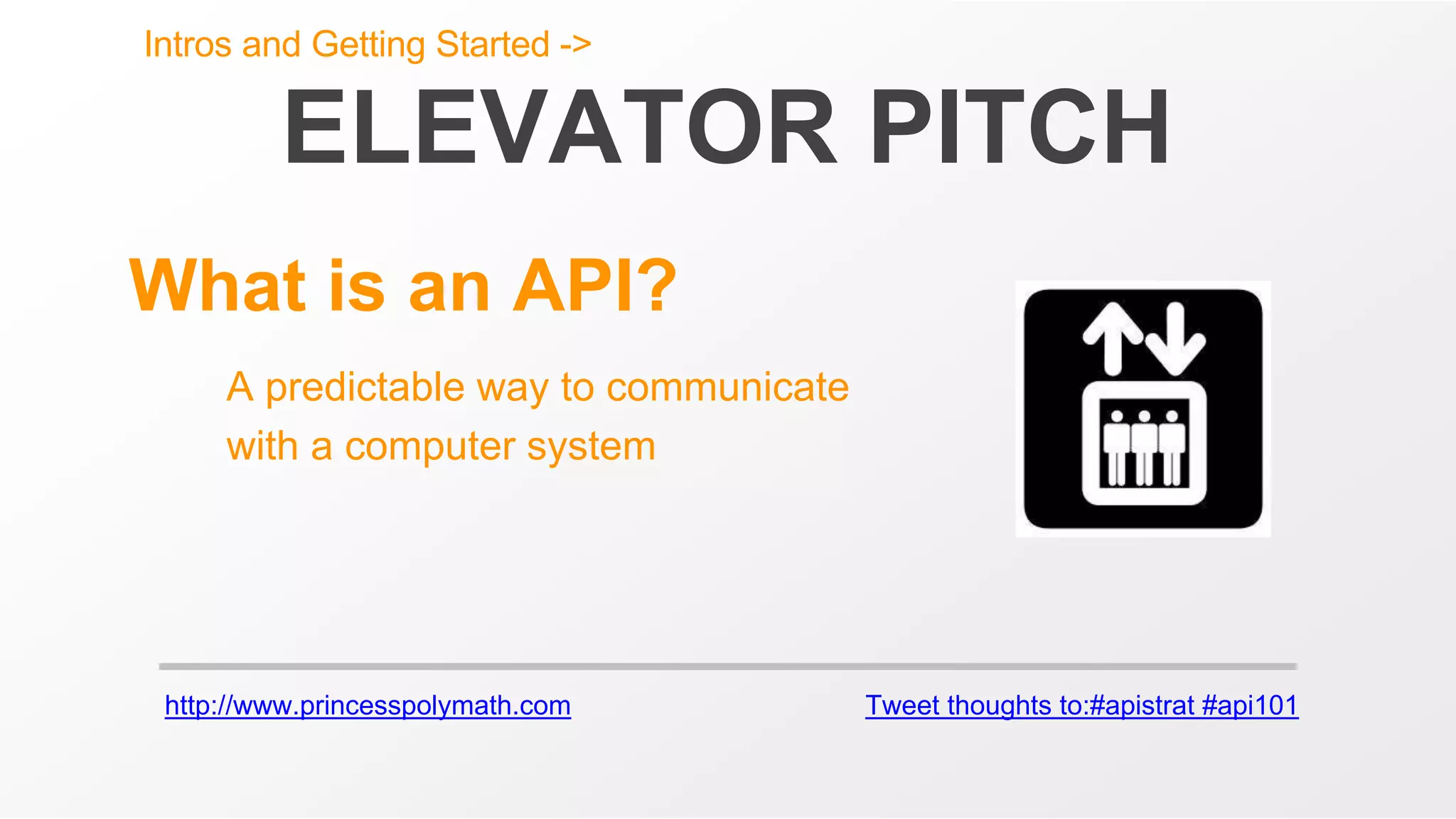 Intros and Getting Started ->

ELEVATOR PITCH

What is an API?

A predictable way to communicate with a computer system

http://www.princesspolymath.com

Tweet thoughts to:#apistrat #api101